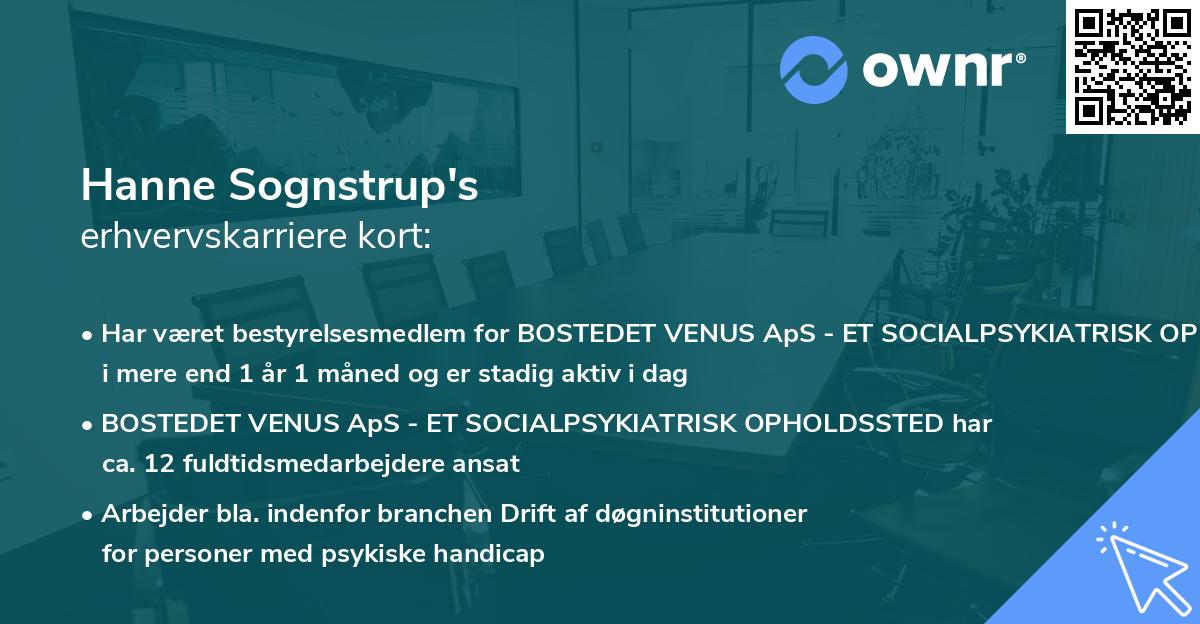 ownr®

Hanne Sognstrup's
erhvervskarriere kort:

• Har været bestyrelsesmedlem for BOSTEDET VENUS ApS - ET SOCIALPSYKIATRISK OP i mere end 1 år 1 måned og er stadig aktiv i dag

• BOSTEDET VENUS ApS - ET SOCIALPSYKIATRISK OPHOLDSSTED har ca. 12 fuldtidsmedarbejdere ansat

• Arbejder bla. indenfor branchen Drift af døgninstitutioner for personer med psykiske handicap